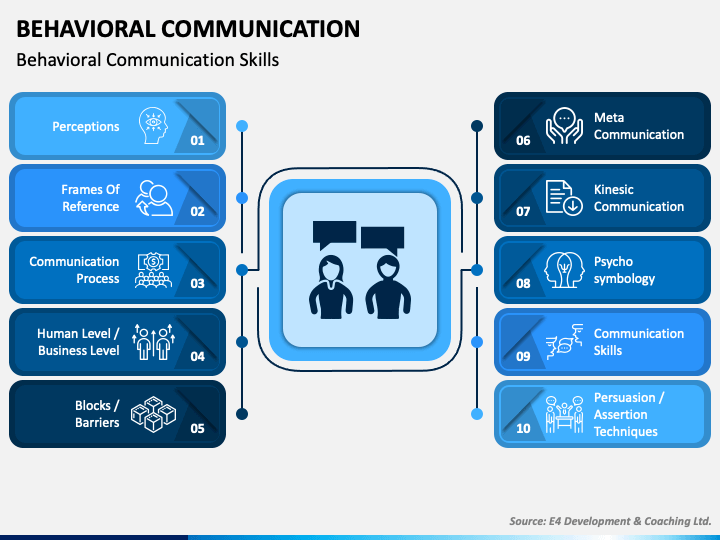 BEHAVIORAL COMMUNICATION

Behavioral Communication Skills

Perceptions 01

Frames Of Reference 02

Communication Process 03

Human Level / Business Level 04

Blocks / Barriers 05

06 Meta Communication

07 Kinesic Communication

08 Psycho symbology

09 Communication Skills

10 Persuasion / Assertion Techniques

Source: E4 Development & Coaching Ltd.